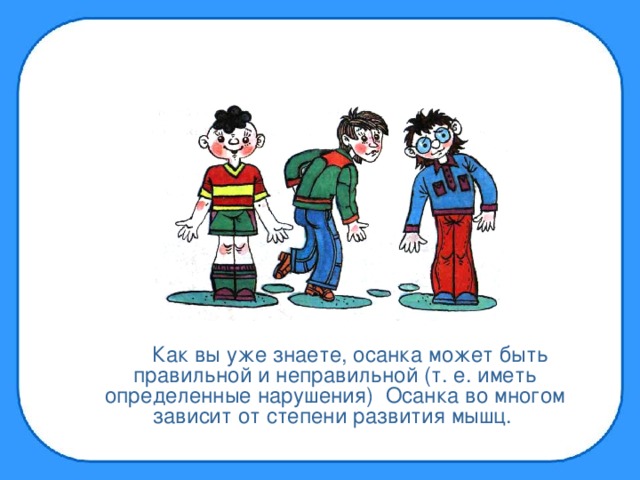 Как вы уже знаете, осанка может быть правильной и неправильной (т. е. иметь определенные нарушения)  Осанка во многом зависит от степени развития мышц.